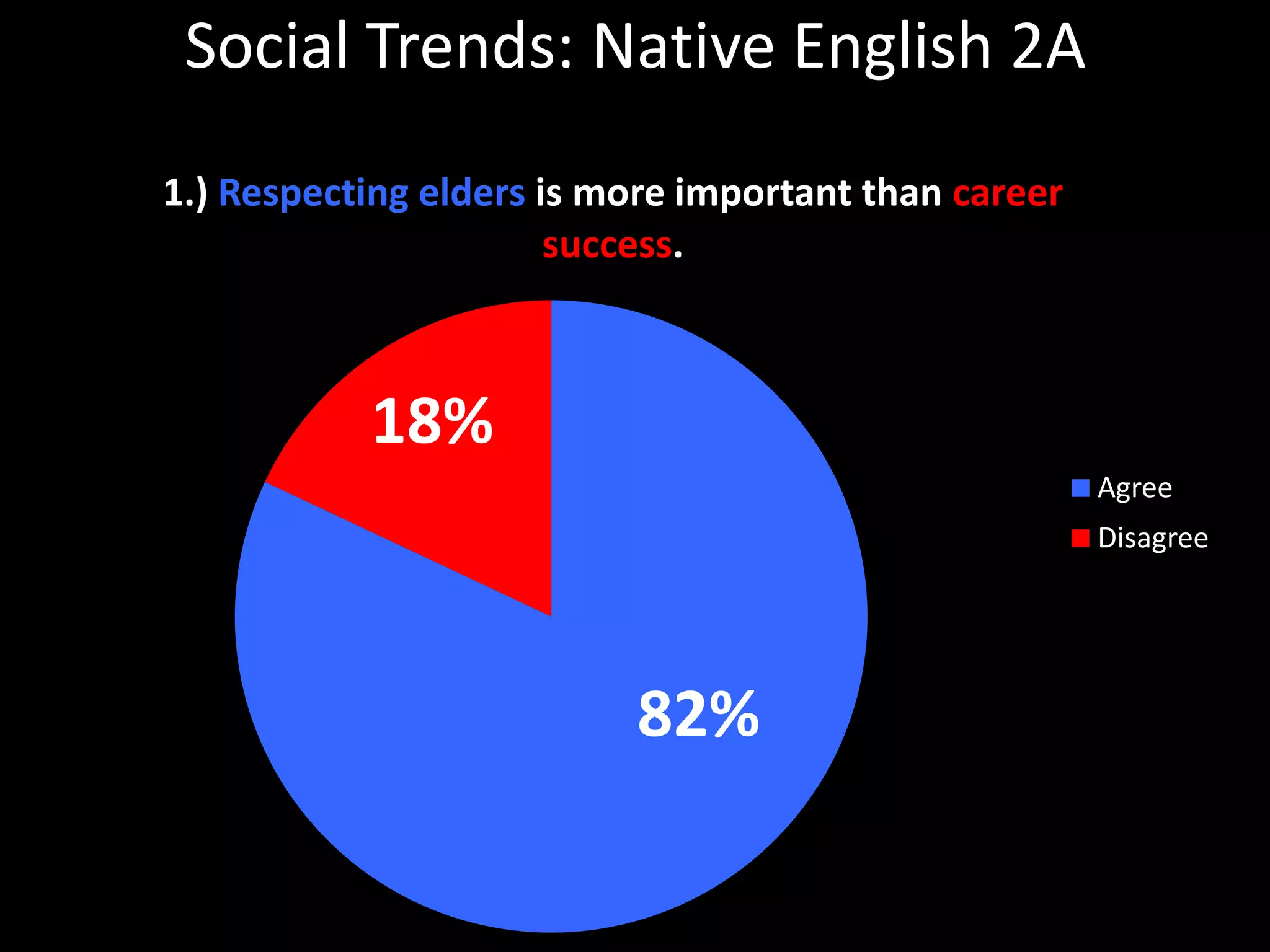 Social Trends: Native English 2A

1.) Respecting elders is more important than career success.

18%

82%

Agree
Disagree